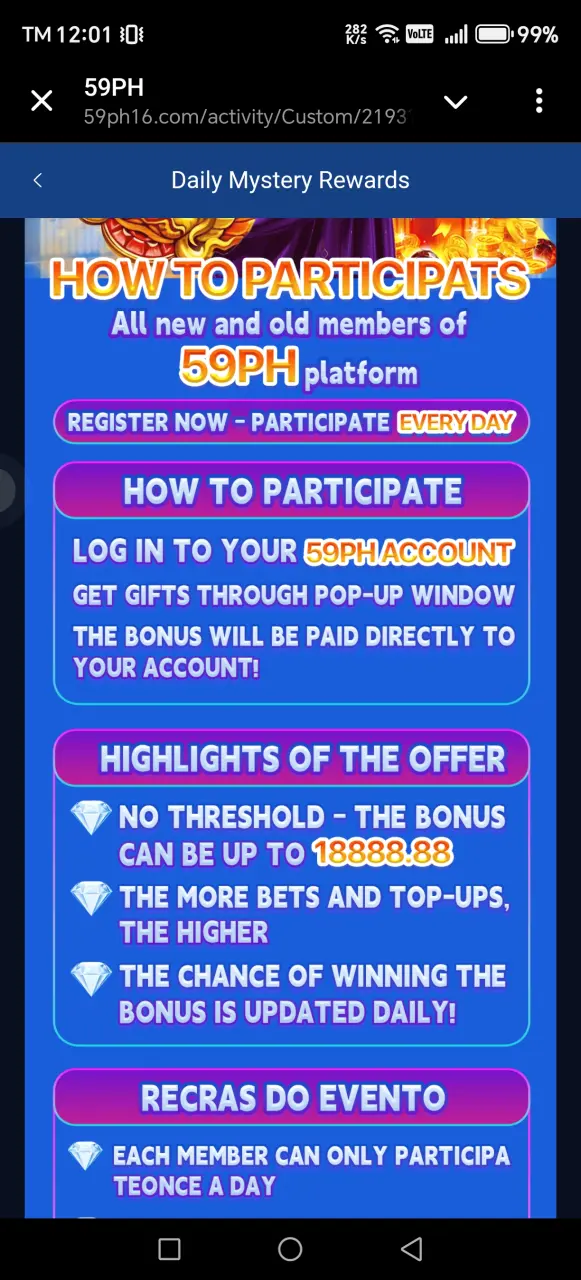 TM 12:01 282 K/s VoLTE 99%

59PH
59ph16.com/activity/Custom/2193

Daily Mystery Rewards

HOW TO PARTICIPATS
All new and old members of 59PH platform

REGISTER NOW - PARTICIPATE EVERY DAY

HOW TO PARTICIPATE

LOG IN TO YOUR 59PH ACCOUNT
GET GIFTS THROUGH POP-UP WINDOW
THE BONUS WILL BE PAID DIRECTLY TO YOUR ACCOUNT!

HIGHLIGHTS OF THE OFFER

NO THRESHOLD - THE BONUS CAN BE UP TO 18888.88
THE MORE BETS AND TOP-UPS, THE HIGHER
THE CHANCE OF WINNING THE BONUS IS UPDATED DAILY!

RECRAS DO EVENTO

EACH MEMBER CAN ONLY PARTICIPA TEONCE A DAY